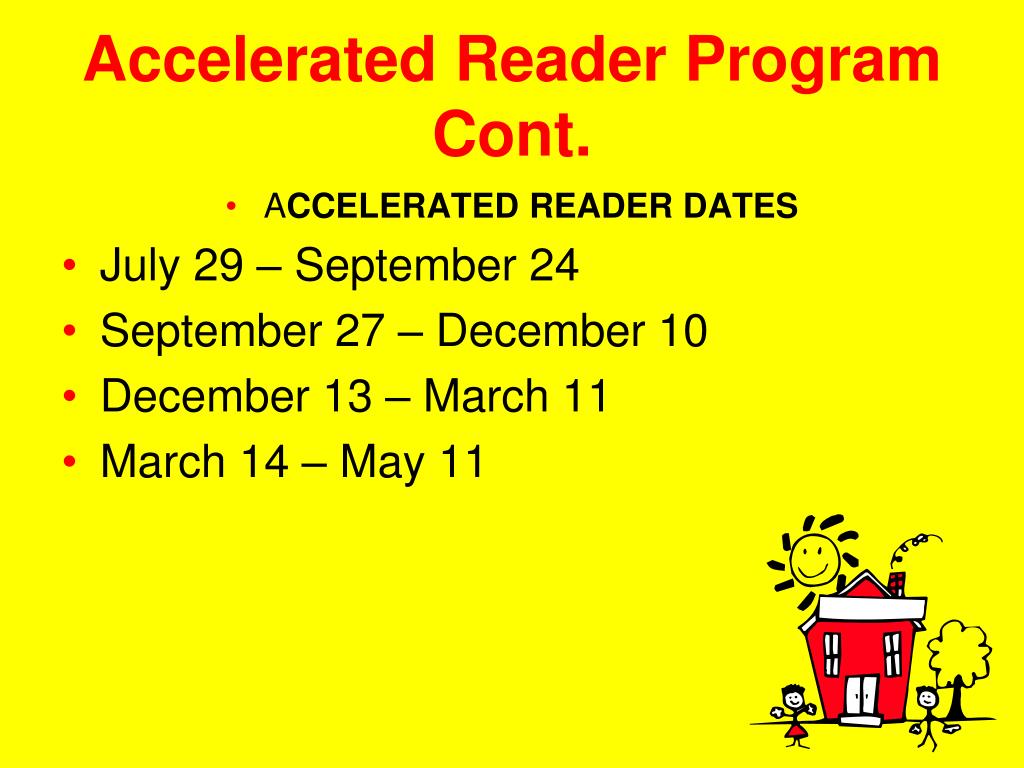 Accelerated Reader Program Cont.

• ACCELERATED READER DATES

• July 29 – September 24
• September 27 – December 10
• December 13 – March 11
• March 14 – May 11